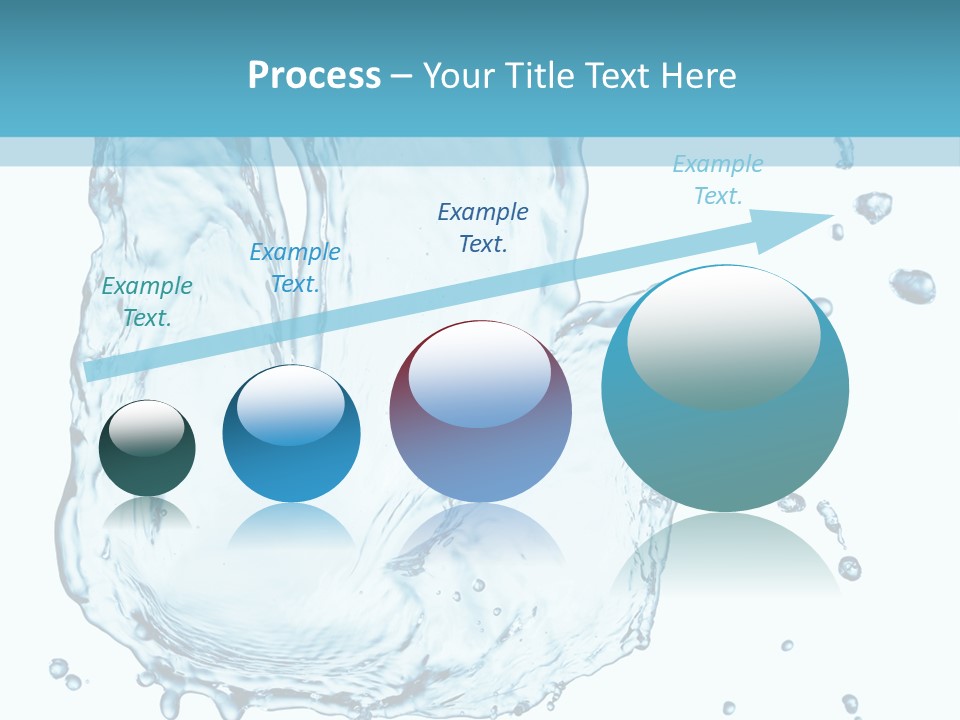 Process – Your Title Text Here

Example Text.

Example Text.

Example Text.

Example Text.